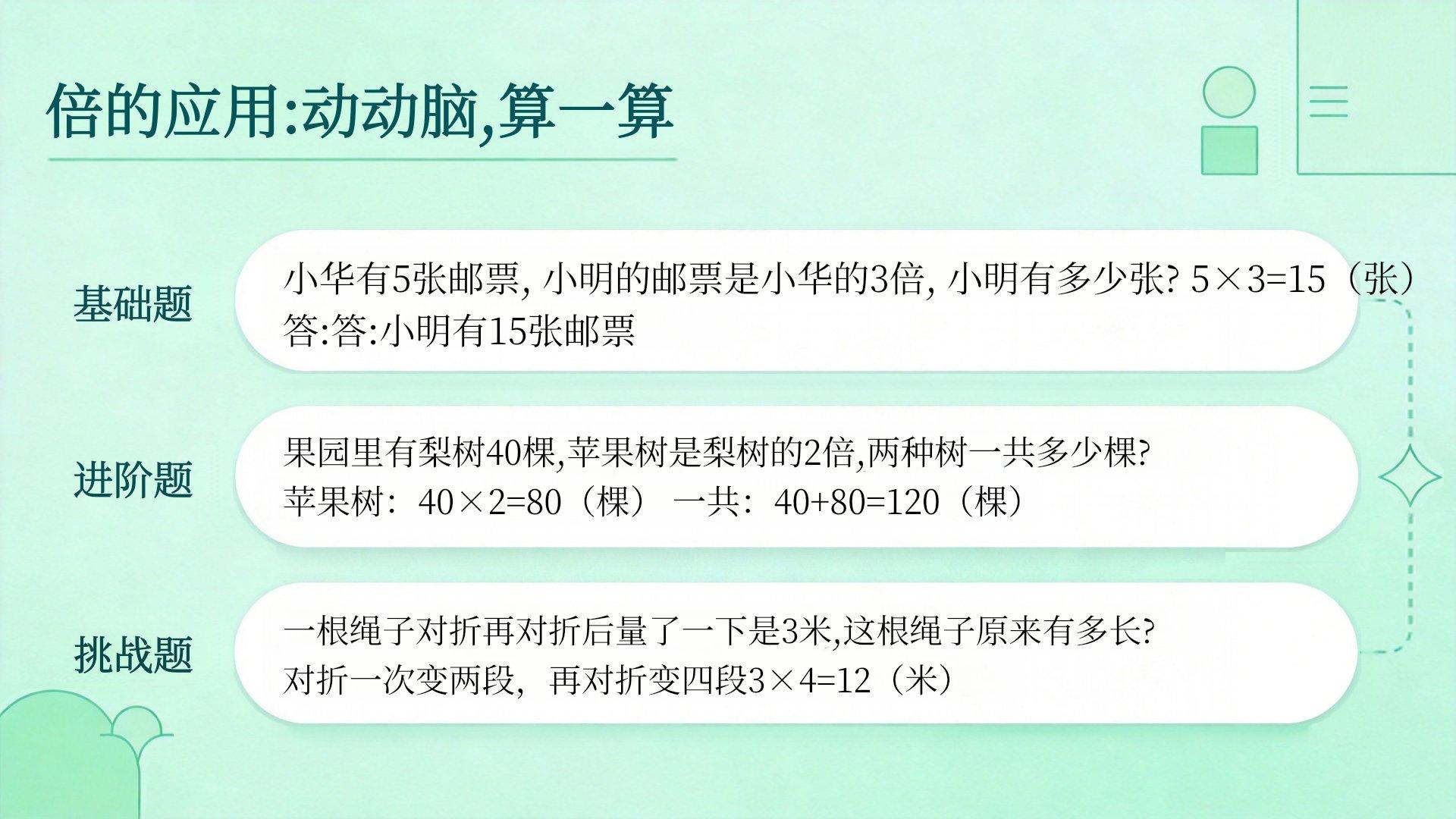 倍的应用:动动脑,算一算

基础题

小华有5张邮票, 小明的邮票是小华的3倍, 小明有多少张? $5\times3=15$（张）
答:答:小明有15张邮票

进阶题

果园里有梨树40棵,苹果树是梨树的2倍,两种树一共多少棵?
苹果树：$40\times2=80$（棵） 一共：$40+80=120$（棵）

挑战题

一根绳子对折再对折后量了一下是3米,这根绳子原来有多长?
对折一次变两段，再对折变四段$3\times4=12$（米）